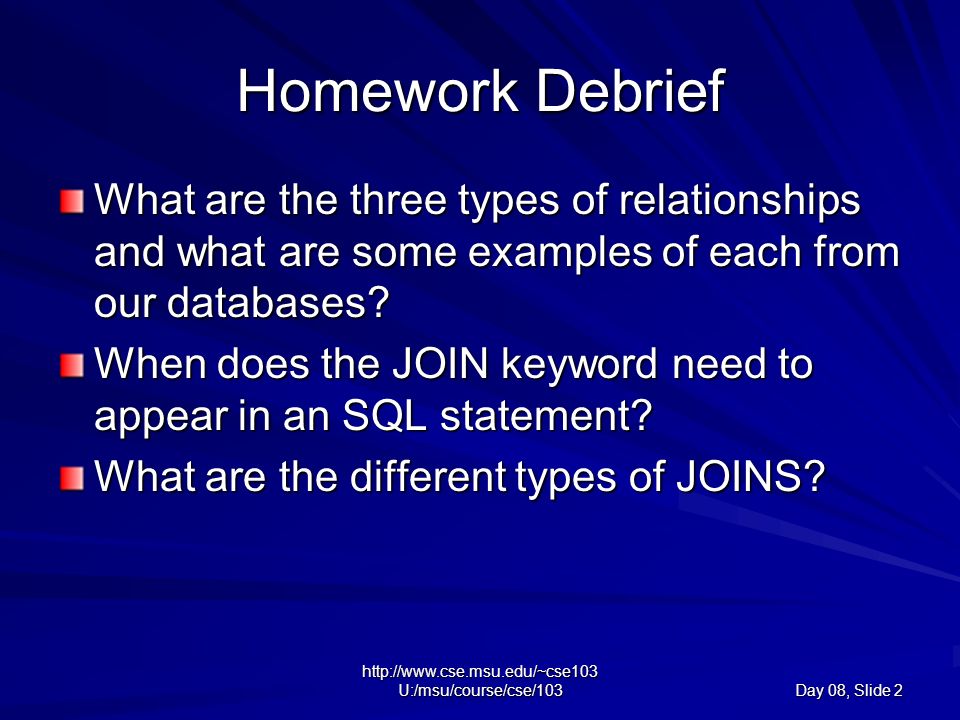 Homework Debrief

What are the three types of relationships and what are some examples of each from our databases?

When does the JOIN keyword need to appear in an SQL statement?

What are the different types of JOINS?

http://www.cse.msu.edu/~cse103
U:/msu/course/cse/103

Day 08, Slide 2